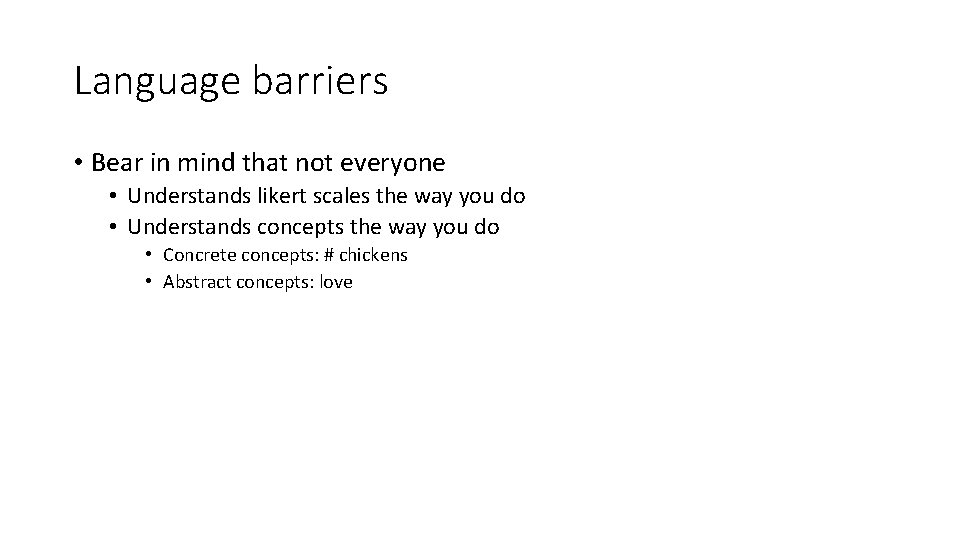 Language barriers

• Bear in mind that not everyone
  • Understands likert scales the way you do
  • Understands concepts the way you do
    • Concrete concepts: # chickens
    • Abstract concepts: love